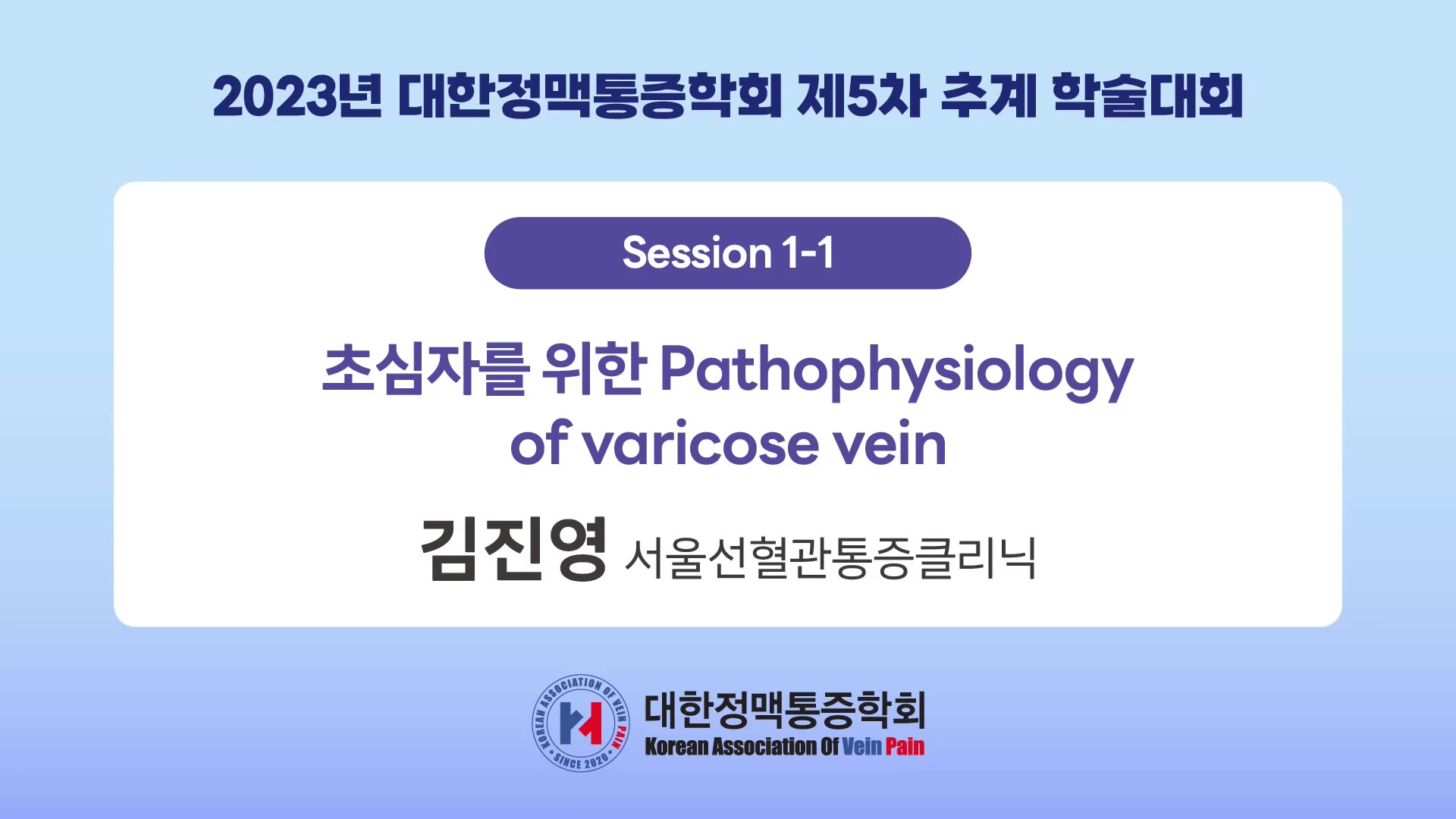 2023년 대한정맥통증학회 제5차 추계 학술대회

Session 1-1

초심자를 위한 Pathophysiology of varicose vein

김진영 서울선혈관통증클리닉

KOREAN ASSOCIATION OF VEIN PAIN · SINCE 2020 ·

대한정맥통증학회
Korean Association Of Vein Pain